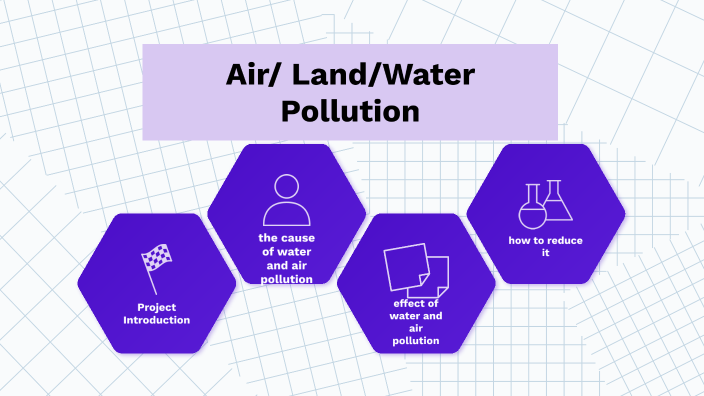 Air/ Land/Water Pollution

Project Introduction

the cause of water and air pollution

effect of water and air pollution

how to reduce it